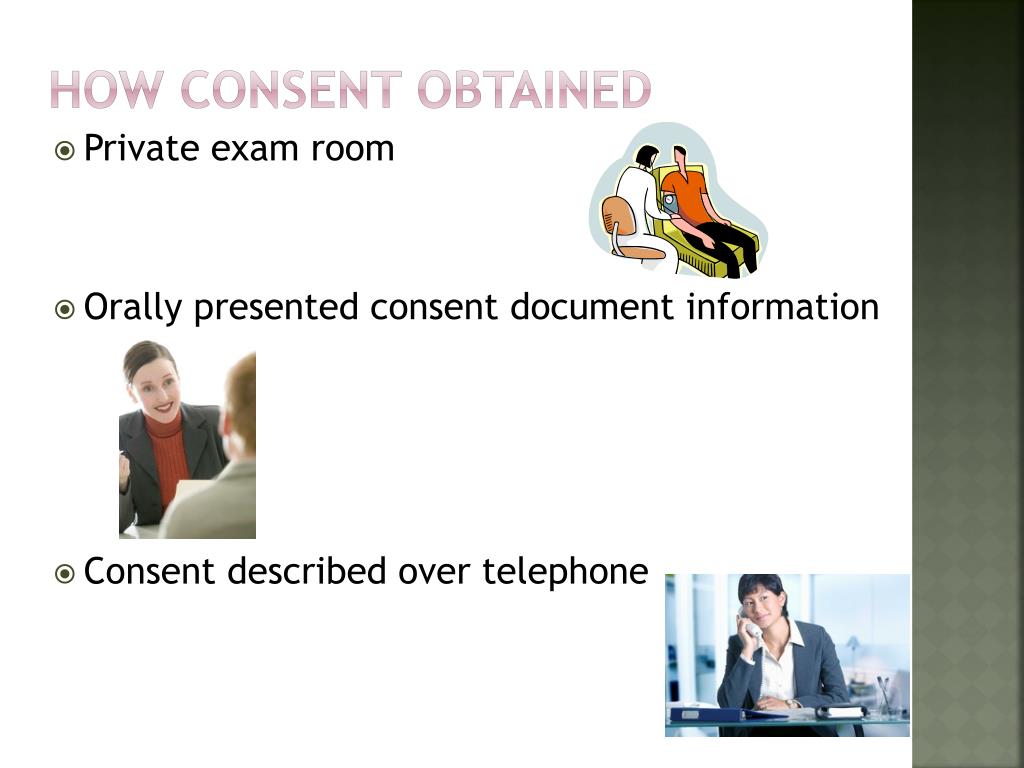 HOW CONSENT OBTAINED

Private exam room

Orally presented consent document information

Consent described over telephone